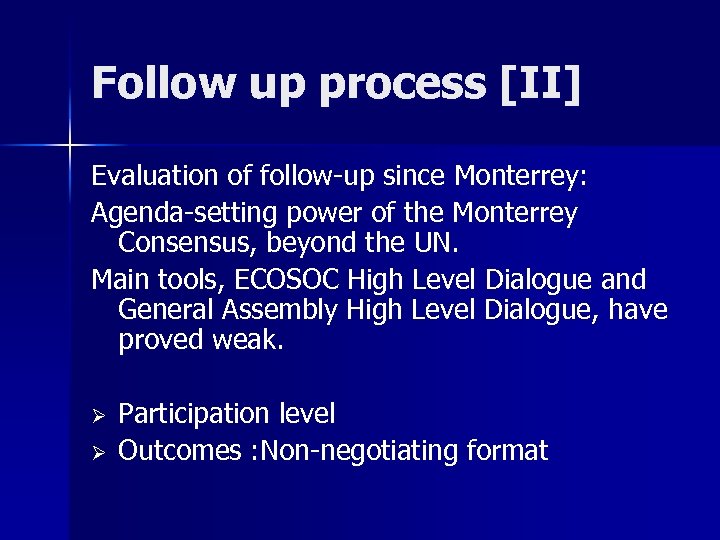 Follow up process [II]

Evaluation of follow-up since Monterrey:

Agenda-setting power of the Monterrey Consensus, beyond the UN.

Main tools, ECOSOC High Level Dialogue and General Assembly High Level Dialogue, have proved weak.

➢ Participation level
➢ Outcomes :Non-negotiating format